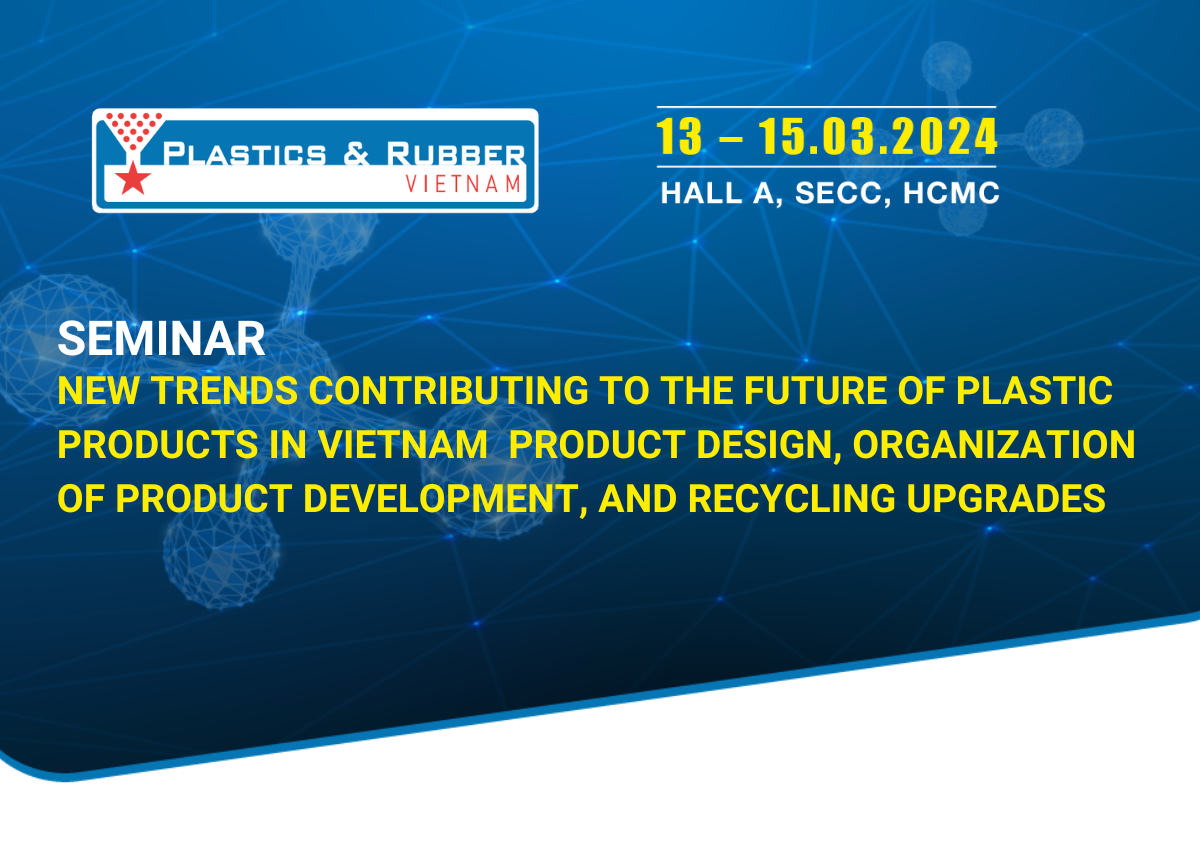 PLASTICS & RUBBER
VIETNAM

13 – 15.03.2024
HALL A, SECC, HCMC

SEMINAR
NEW TRENDS CONTRIBUTING TO THE FUTURE OF PLASTIC PRODUCTS IN VIETNAM PRODUCT DESIGN, ORGANIZATION OF PRODUCT DEVELOPMENT, AND RECYCLING UPGRADES